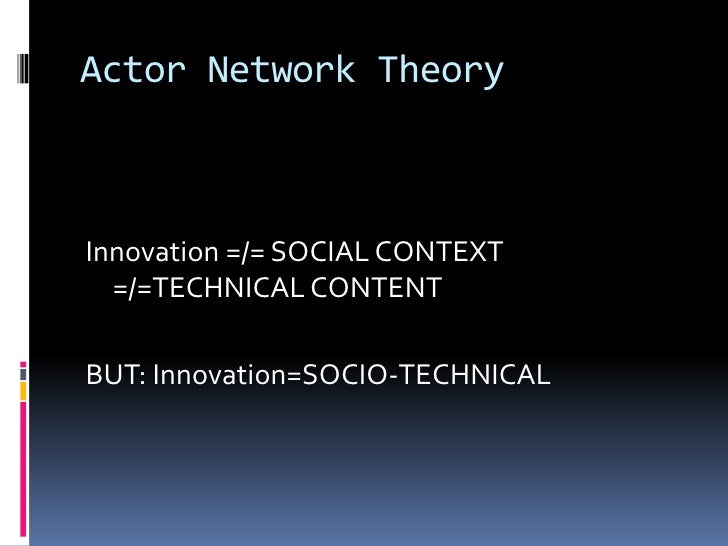 Actor Network Theory

Innovation =/= SOCIAL CONTEXT =/=TECHNICAL CONTENT

BUT: Innovation=SOCIO-TECHNICAL